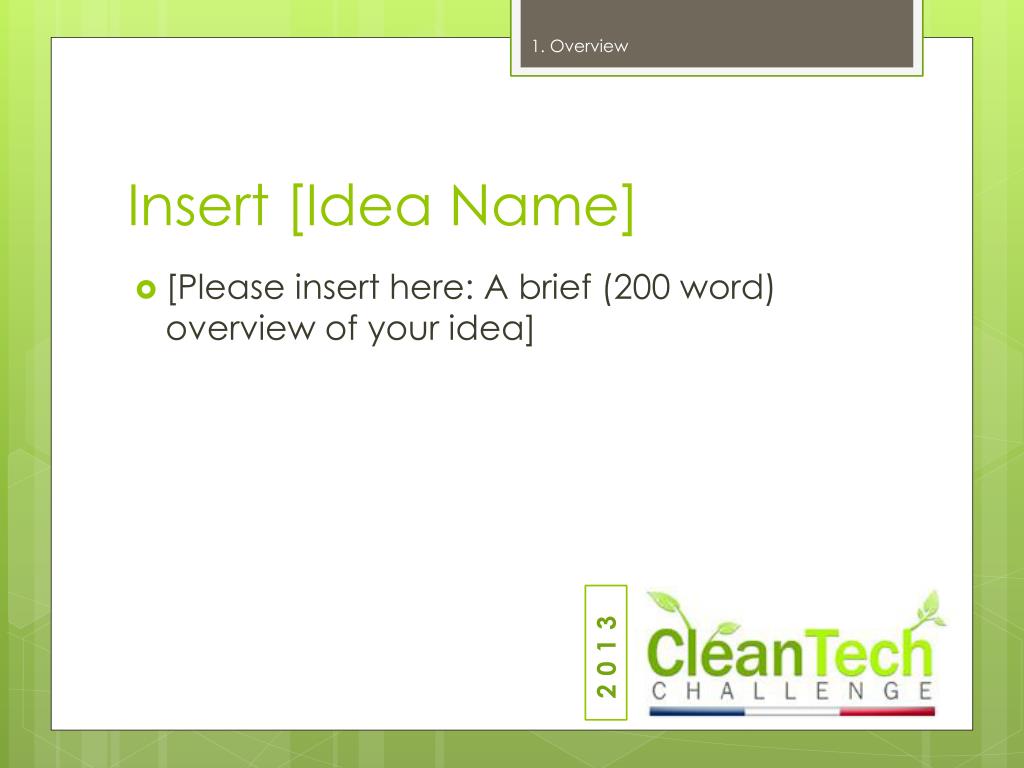 1. Overview

Insert [Idea Name]

[Please insert here: A brief (200 word) overview of your idea]

2013

CleanTech
CHALLENGE